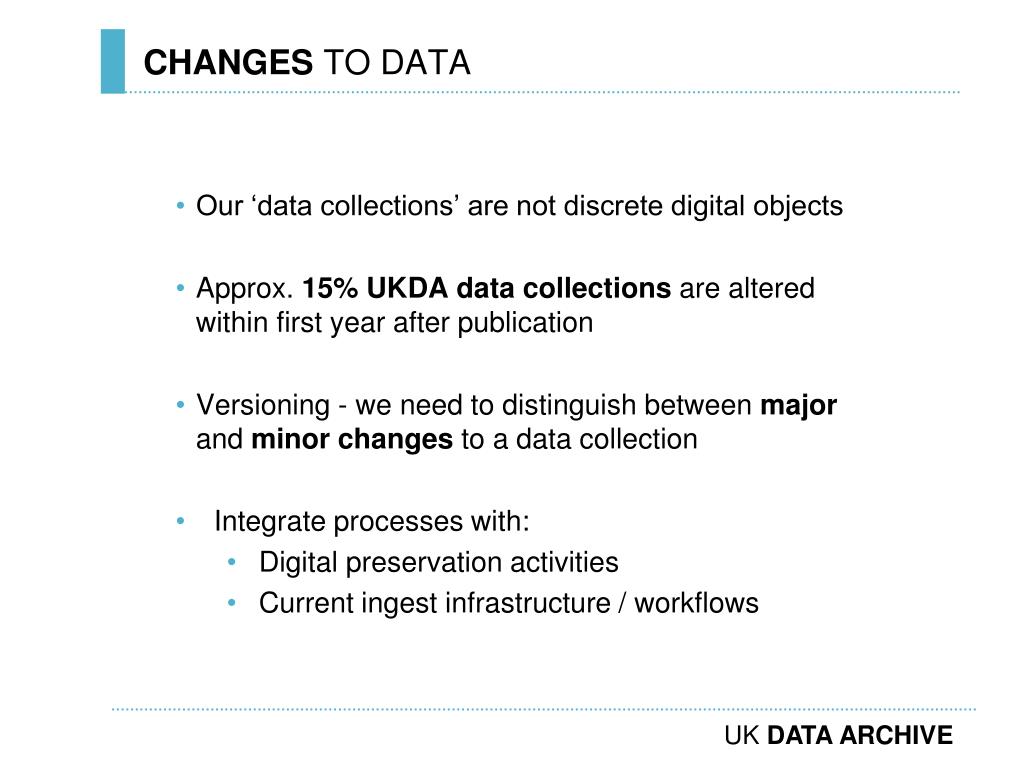 CHANGES TO DATA

• Our ‘data collections’ are not discrete digital objects

• Approx. 15% UKDA data collections are altered within first year after publication

• Versioning - we need to distinguish between major and minor changes to a data collection

• Integrate processes with:
  • Digital preservation activities
  • Current ingest infrastructure / workflows

UK DATA ARCHIVE